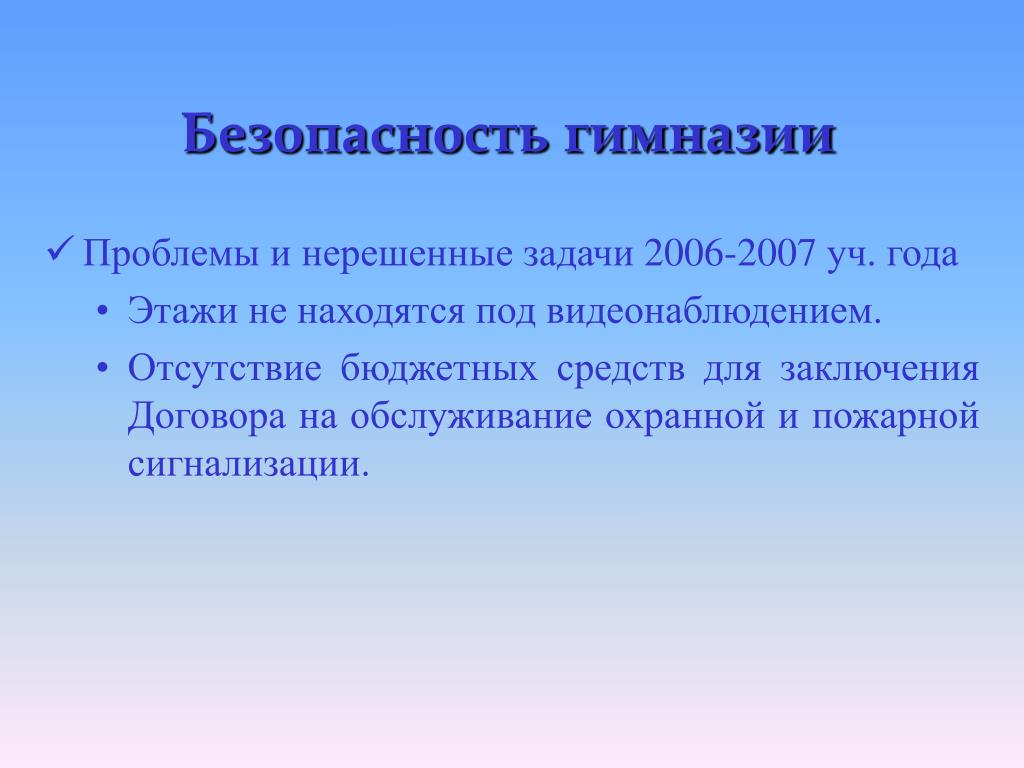 Безопасность гимназии

✓ Проблемы и нерешенные задачи 2006-2007 уч. года

• Этажи не находятся под видеонаблюдением.

• Отсутствие бюджетных средств для заключения Договора на обслуживание охранной и пожарной сигнализации.